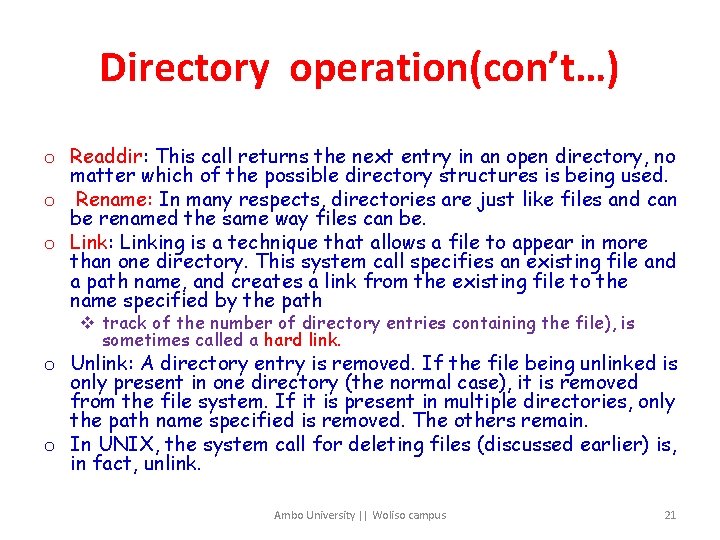 Directory operation(con't…)

o Readdir: This call returns the next entry in an open directory, no matter which of the possible directory structures is being used.

o Rename: In many respects, directories are just like files and can be renamed the same way files can be.

o Link: Linking is a technique that allows a file to appear in more than one directory. This system call specifies an existing file and a path name, and creates a link from the existing file to the name specified by the path

❖ track of the number of directory entries containing the file), is sometimes called a hard link.

o Unlink: A directory entry is removed. If the file being unlinked is only present in one directory (the normal case), it is removed from the file system. If it is present in multiple directories, only the path name specified is removed. The others remain.

o In UNIX, the system call for deleting files (discussed earlier) is, in fact, unlink.

Ambo University || Woliso campus

21